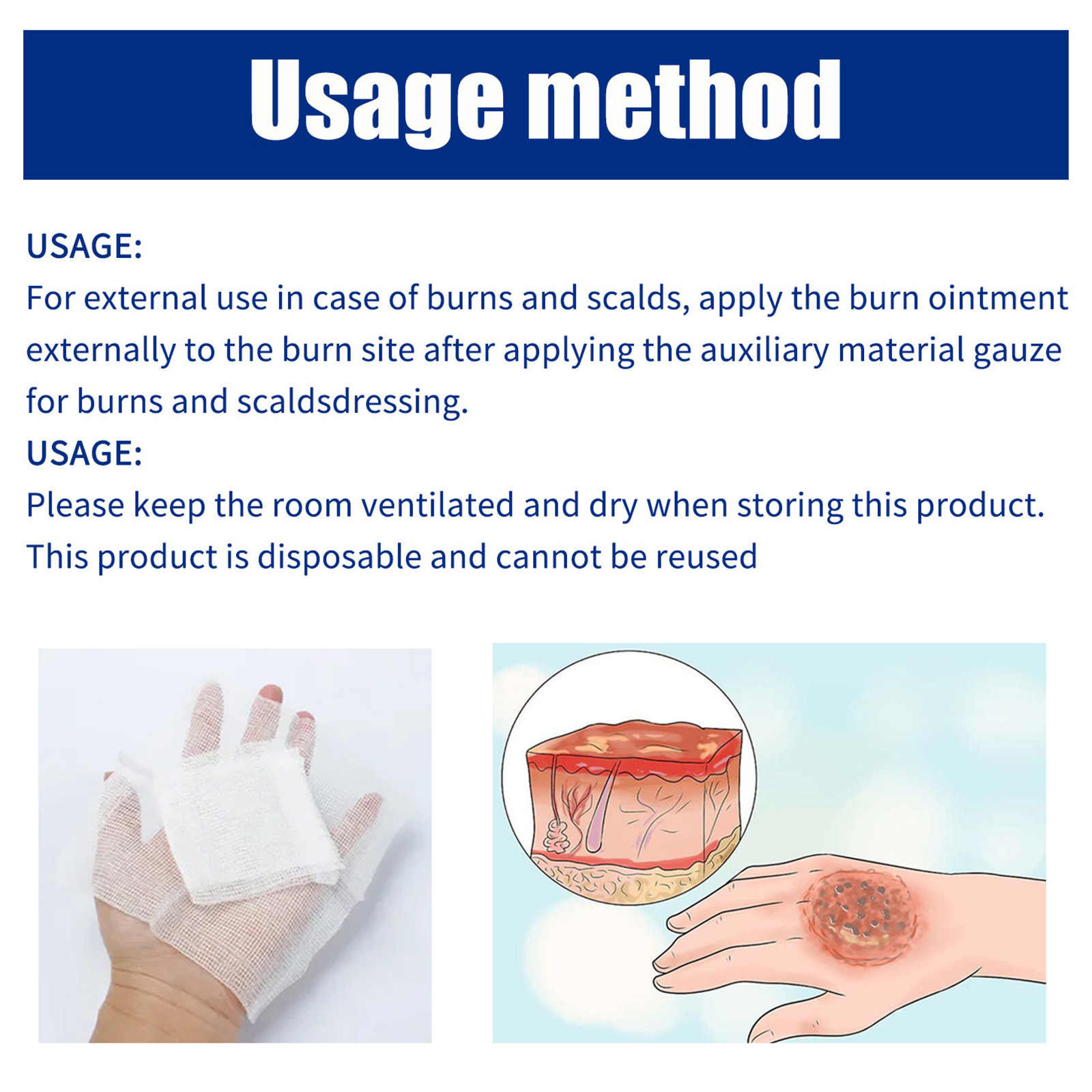 Usage method

USAGE:
For external use in case of burns and scalds, apply the burn ointment externally to the burn site after applying the auxiliary material gauze for burns and scaldsdressing.

USAGE:
Please keep the room ventilated and dry when storing this product.
This product is disposable and cannot be reused